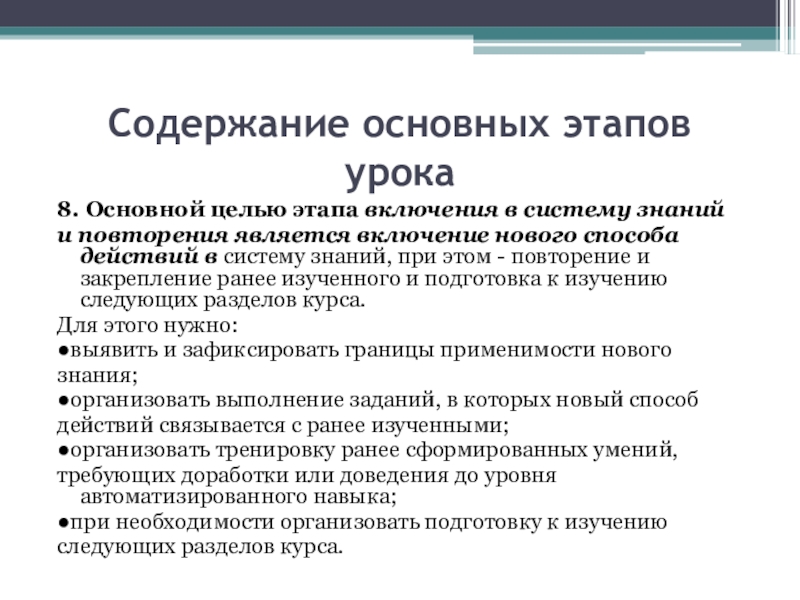 Содержание основных этапов урока

8. Основной целью этапа включения в систему знаний и повторения является включение нового способа действий в систему знаний, при этом - повторение и закрепление ранее изученного и подготовка к изучению следующих разделов курса.

Для этого нужно:

●выявить и зафиксировать границы применимости нового знания;

●организовать выполнение заданий, в которых новый способ действий связывается с ранее изученными;

●организовать тренировку ранее сформированных умений, требующих доработки или доведения до уровня автоматизированного навыка;

●при необходимости организовать подготовку к изучению следующих разделов курса.